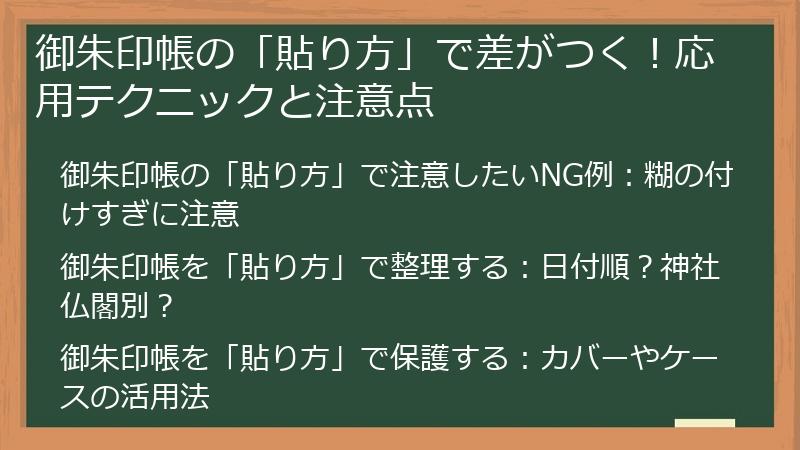 御朱印帳の「貼り方」で差がつく！応用テクニックと注意点

御朱印帳の「貼り方」で注意したいNG例：糊の付けすぎに注意

御朱印帳を「貼り方」で整理する：日付順？神社仏閣別？

御朱印帳を「貼り方」で保護する：カバーやケースの活用法